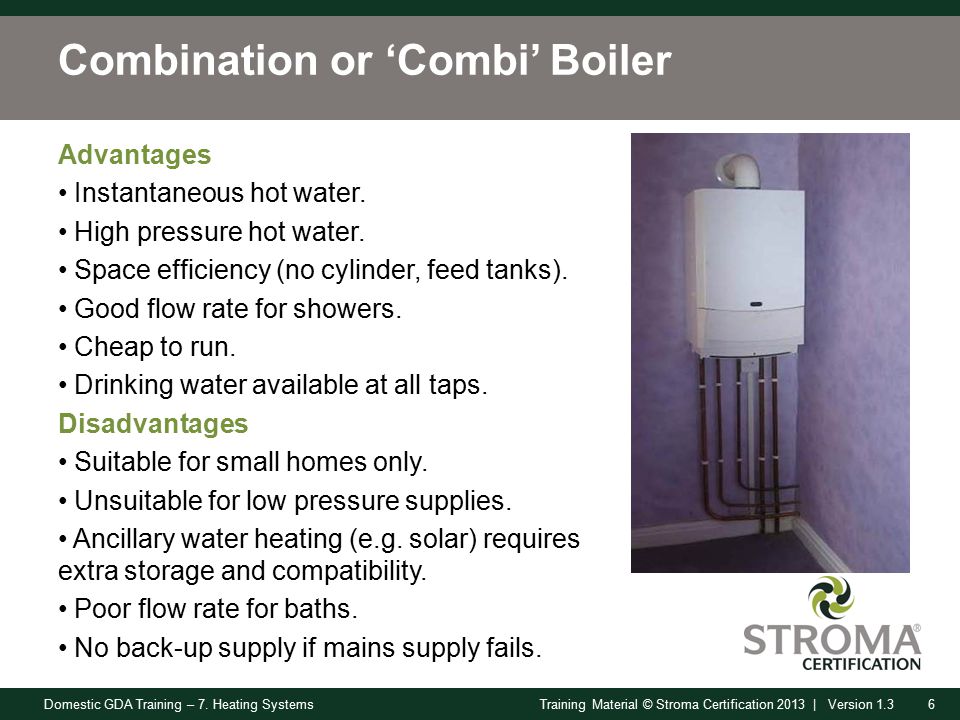 Combination or ‘Combi’ Boiler

Advantages
• Instantaneous hot water.
• High pressure hot water.
• Space efficiency (no cylinder, feed tanks).
• Good flow rate for showers.
• Cheap to run.
• Drinking water available at all taps.

Disadvantages
• Suitable for small homes only.
• Unsuitable for low pressure supplies.
• Ancillary water heating (e.g. solar) requires extra storage and compatibility.
• Poor flow rate for baths.
• No back-up supply if mains supply fails.

STROMA® CERTIFICATION

Domestic GDA Training – 7. Heating Systems

Training Material © Stroma Certification 2013 | Version 1.3 6